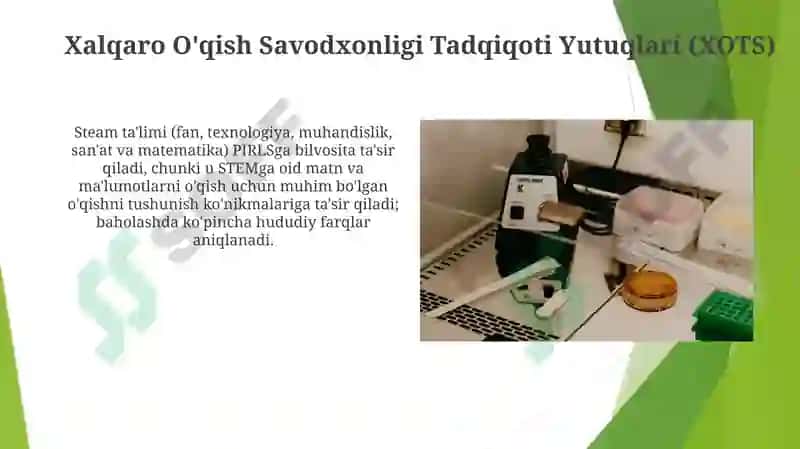 Xalqaro O'qish Savodxonligi Tadqiqoti Yutuqlari (XOTS)

Steam ta'limi (fan, texnologiya, muhandislik, san'at va matematika) PIRLSga bilvosita ta'sir qiladi, chunki u STEMga oid matn va ma'lumotlarni o'qish uchun muhim bo'lgan o'qishni tushunish ko'nikmalariga ta'sir qiladi; baholashda ko'pincha hududiy farqlar aniqlanadi.